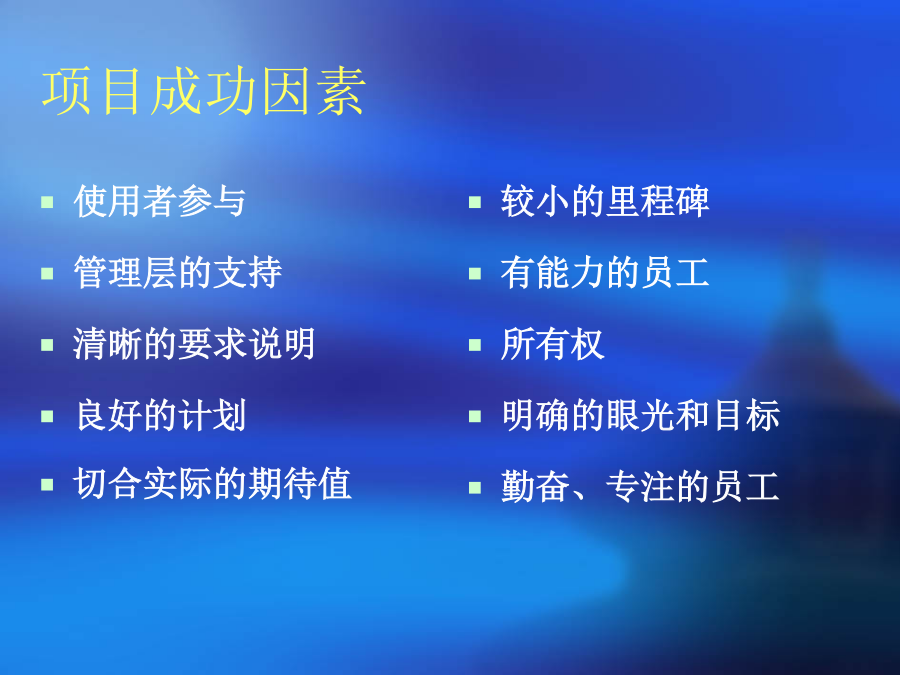 项目成功因素

- 使用者参与
- 管理层的支持
- 清晰的要求说明
- 良好的计划
- 切合实际的期待值

- 较小的里程碑
- 有能力的员工
- 所有权
- 明确的眼光和目标
- 勤奋、专注的员工